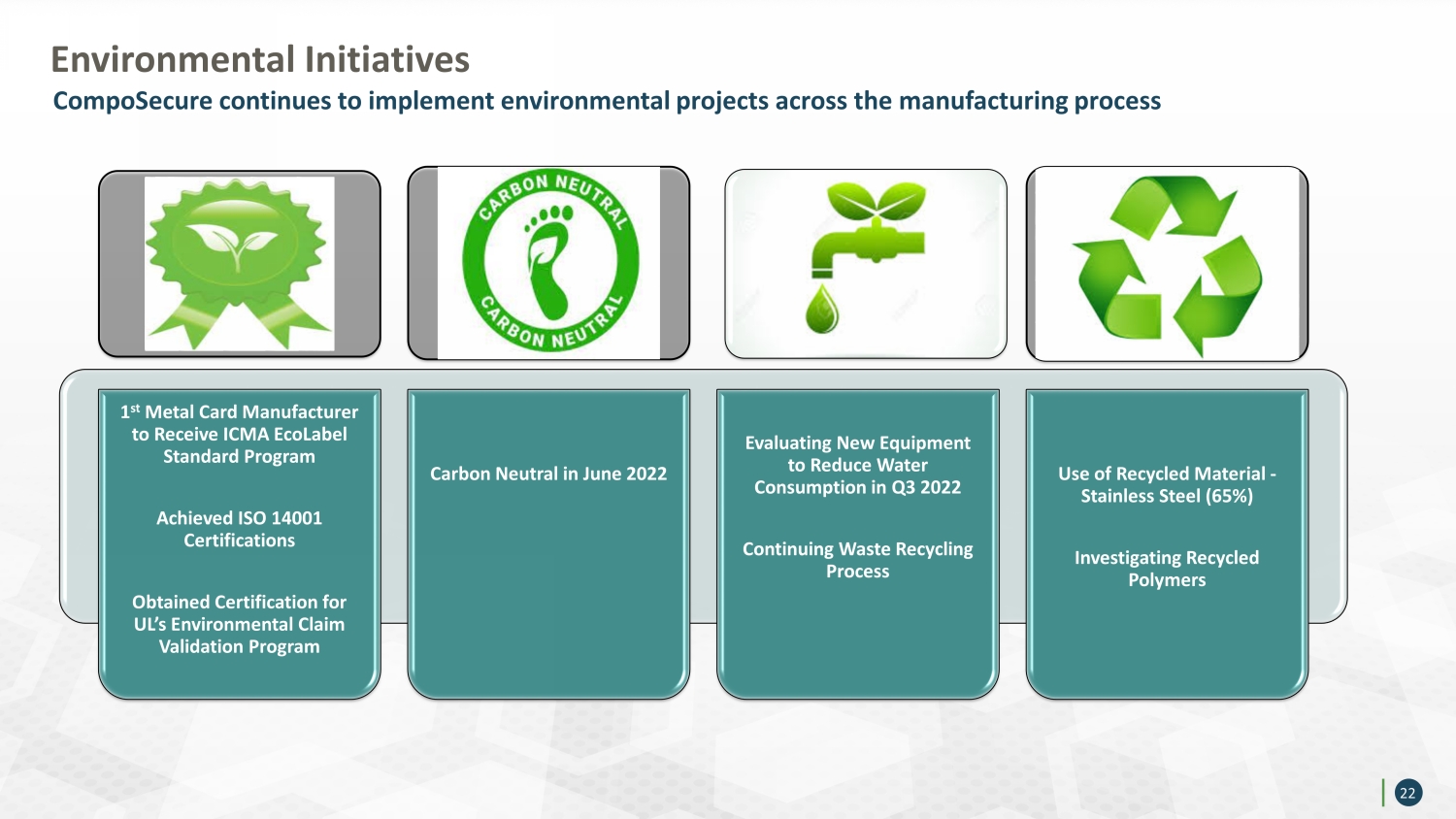 Environmental Initiatives

CompoSecure continues to implement environmental projects across the manufacturing process

CARBON NEUTRAL
CARBON NEUTRAL

1st Metal Card Manufacturer to Receive ICMA EcoLabel Standard Program

Achieved ISO 14001 Certifications

Obtained Certification for UL's Environmental Claim Validation Program

Carbon Neutral in June 2022

Evaluating New Equipment to Reduce Water Consumption in Q3 2022

Continuing Waste Recycling Process

Use of Recycled Material - Stainless Steel (65%)

Investigating Recycled Polymers

22